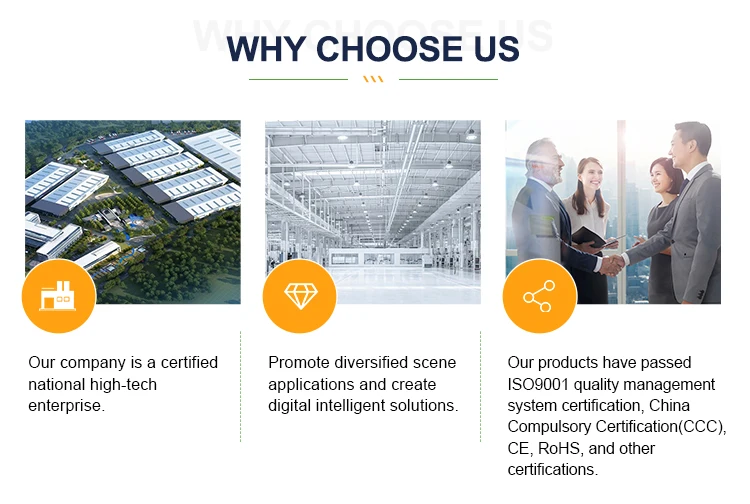 WHY CHOOSE US

Our company is a certified national high-tech enterprise.

Promote diversified scene applications and create digital intelligent solutions.

Our products have passed ISO9001 quality management system certification, China Compulsory Certification(CCC), CE, RoHS, and other certifications.